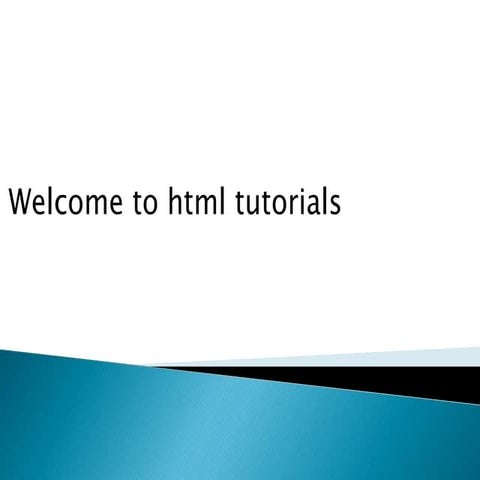 Welcome to html tutorials